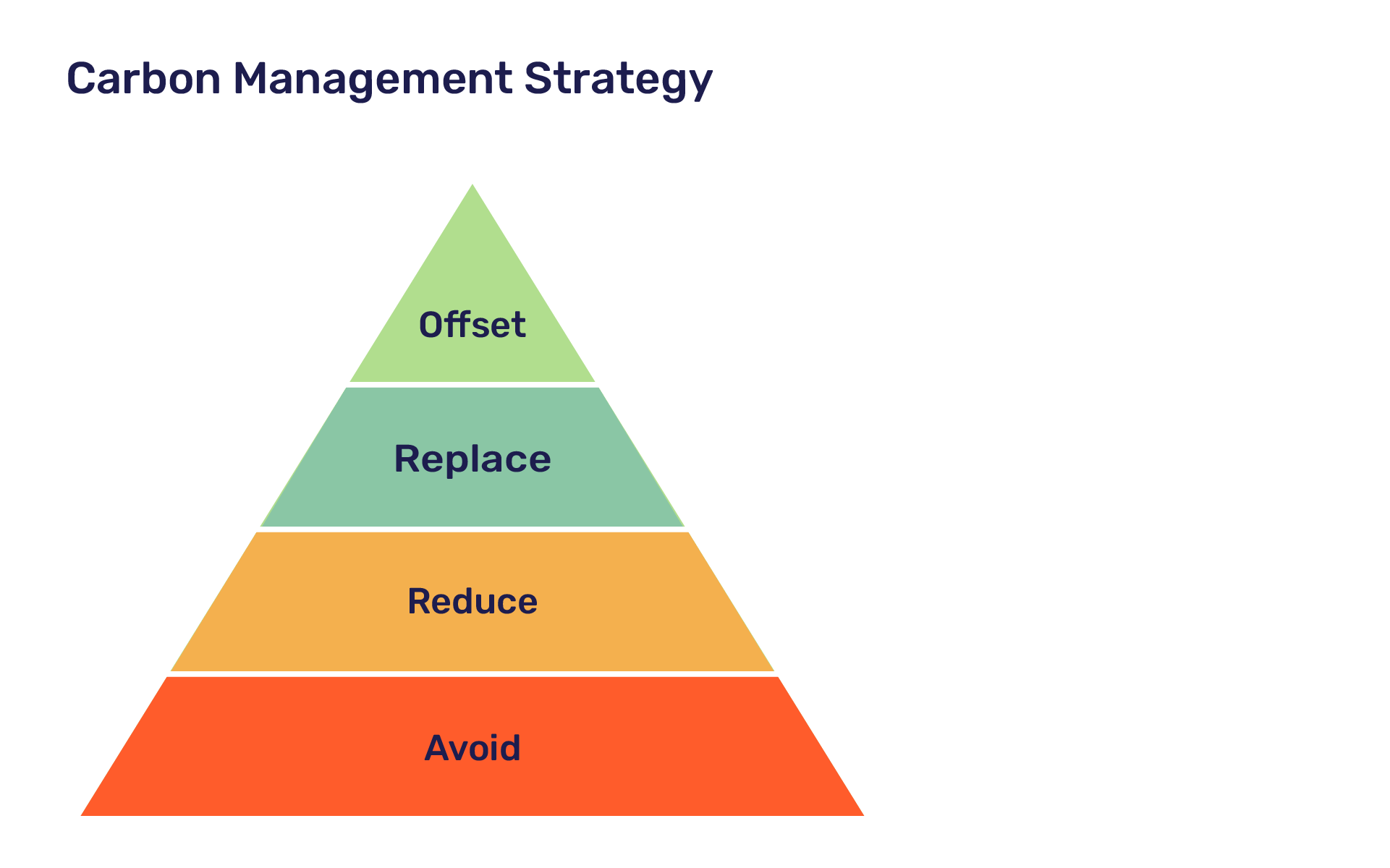 Carbon Management Strategy

Offset

Replace

Reduce

Avoid